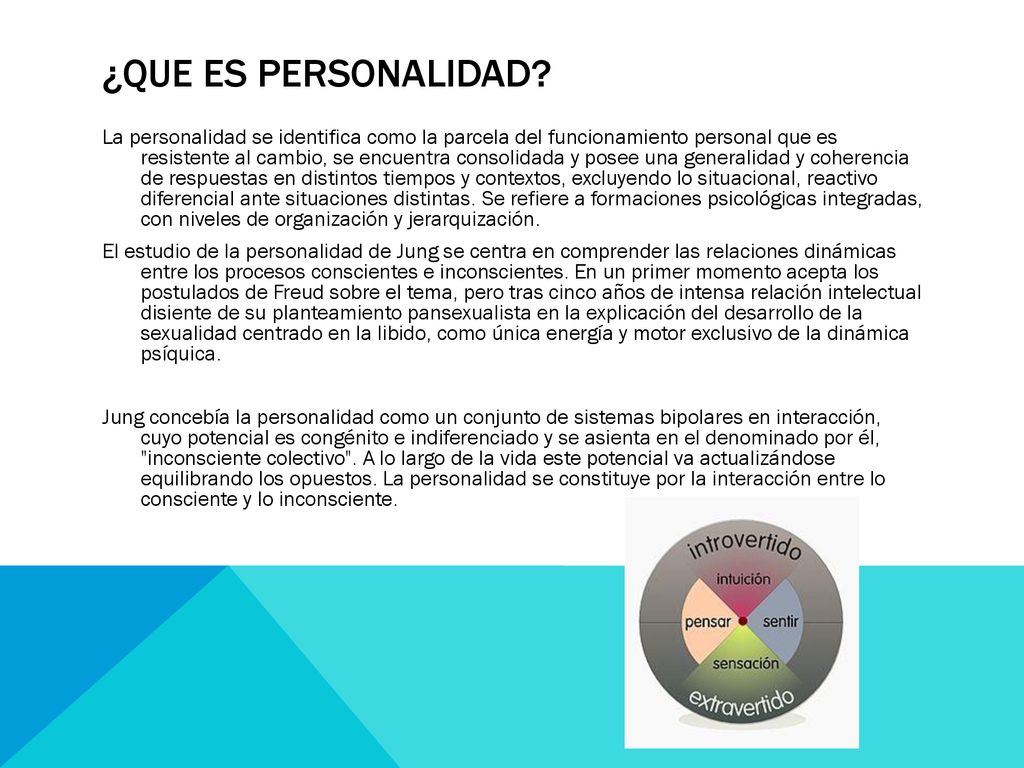 ¿QUE ES PERSONALIDAD?

La personalidad se identifica como la parcela del funcionamiento personal que es resistente al cambio, se encuentra consolidada y posee una generalidad y coherencia de respuestas en distintos tiempos y contextos, excluyendo lo situacional, reactivo diferencial ante situaciones distintas. Se refiere a formaciones psicológicas integradas, con niveles de organización y jerarquización.

El estudio de la personalidad de Jung se centra en comprender las relaciones dinámicas entre los procesos conscientes e inconscientes. En un primer momento acepta los postulados de Freud sobre el tema, pero tras cinco años de intensa relación intelectual disiente de su planteamiento pansexualista en la explicación del desarrollo de la sexualidad centrado en la libido, como única energía y motor exclusivo de la dinámica psíquica.

Jung concebía la personalidad como un conjunto de sistemas bipolares en interacción, cuyo potencial es congénito e indiferenciado y se asienta en el denominado por él, "inconsciente colectivo". A lo largo de la vida este potencial va actualizándose equilibrando los opuestos. La personalidad se constituye por la interacción entre lo consciente y lo inconsciente.

introvertido
intuición
pensar
sentir
sensación
extravertido